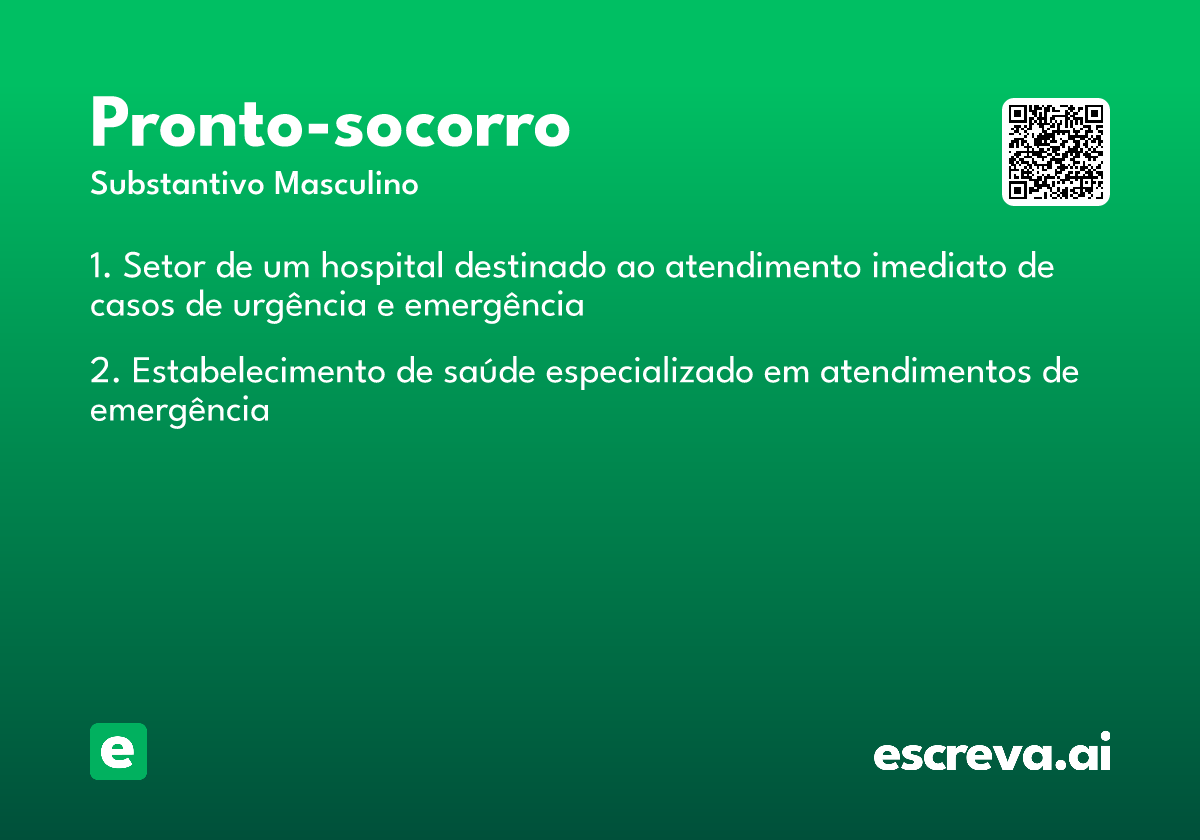 Pronto-socorro
Substantivo Masculino

1. Setor de um hospital destinado ao atendimento imediato de casos de urgência e emergência

2. Estabelecimento de saúde especializado em atendimentos de emergência

e

escreva.ai